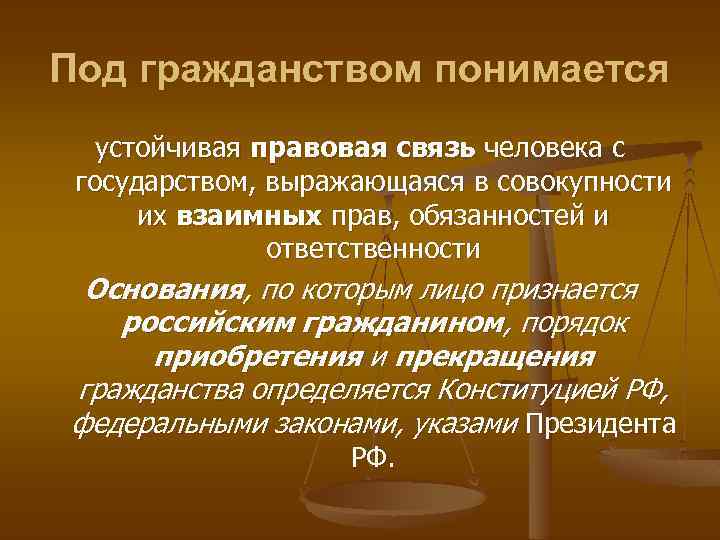 Под гражданством понимается

устойчивая правовая связь человека с государством, выражающаяся в совокупности их взаимных прав, обязанностей и ответственности

Основания, по которым лицо признается российским гражданином, порядок приобретения и прекращения гражданства определяется Конституцией РФ, федеральными законами, указами Президента РФ.